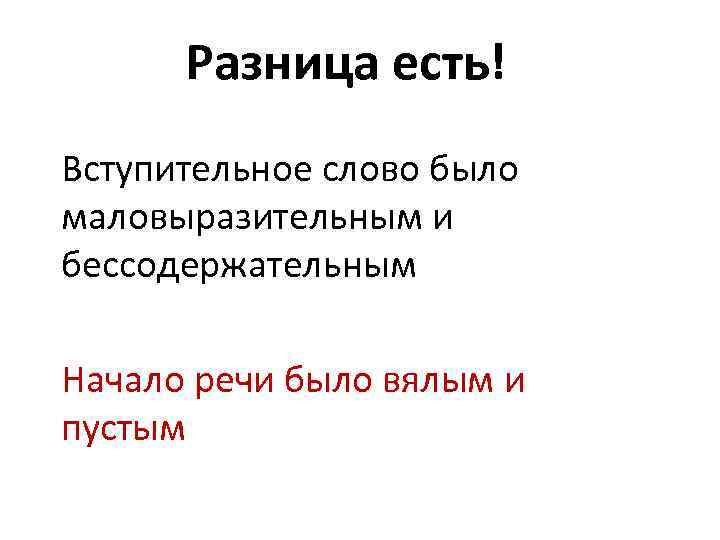 Разница есть!

Вступительное слово было маловыразительным и бессодержательным

Начало речи было вялым и пустым